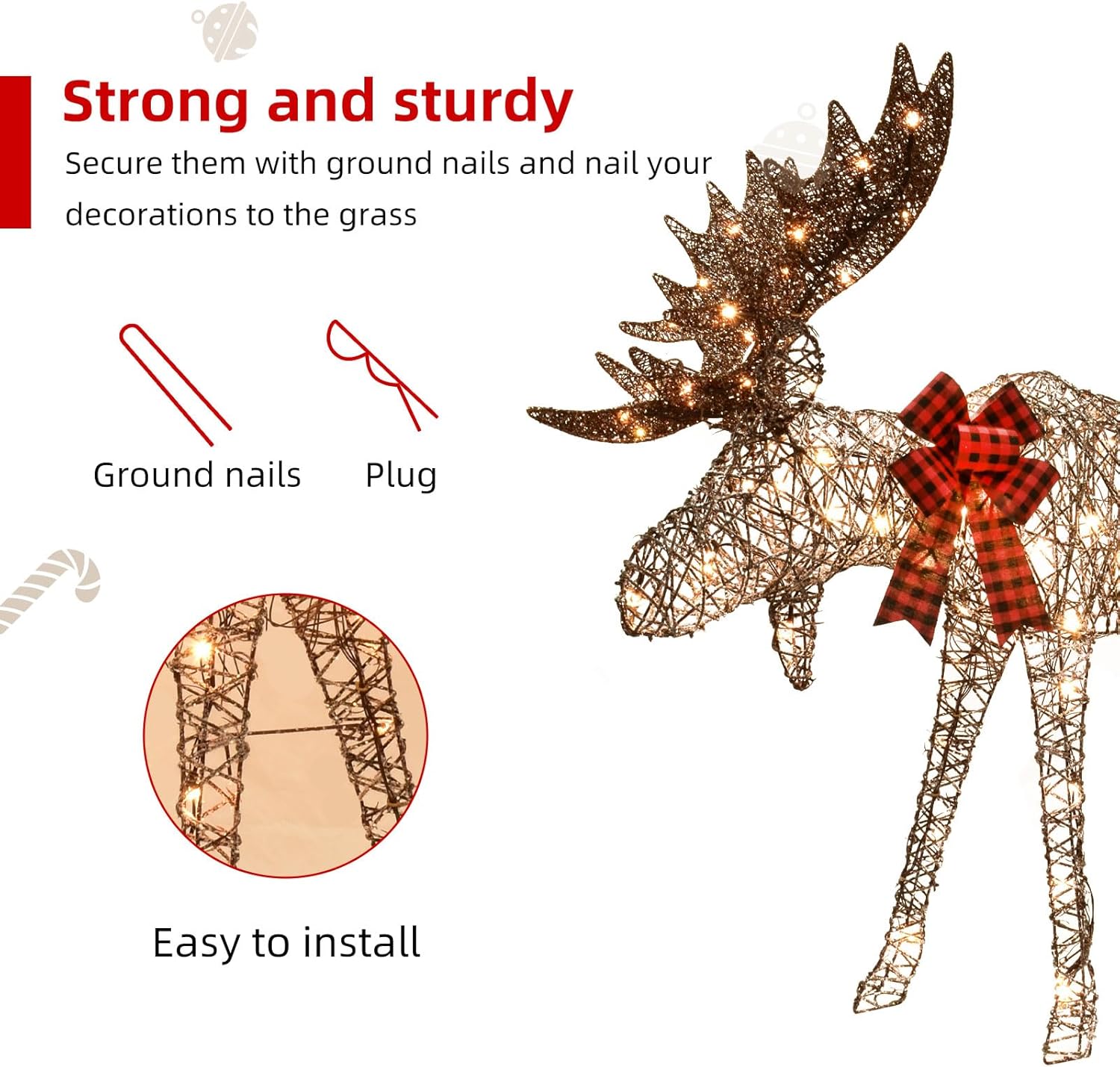 Strong and sturdy

Secure them with ground nails and nail your decorations to the grass

Ground nails

Plug

Easy to install